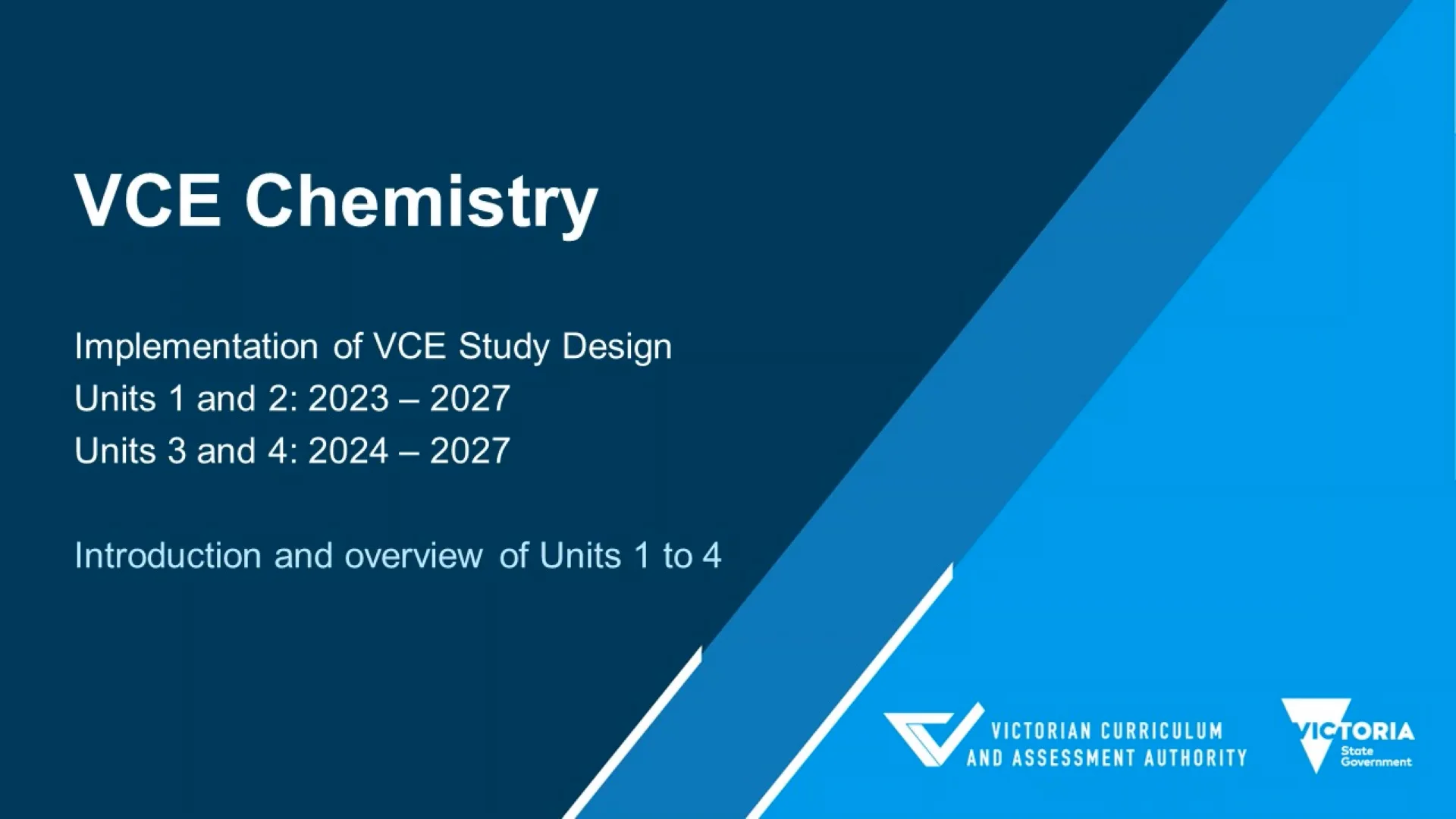 VCE Chemistry

Implementation of VCE Study Design
Units 1 and 2: 2023 – 2027
Units 3 and 4: 2024 – 2027

Introduction and overview of Units 1 to 4

VICTORIAN CURRICULUM AND ASSESSMENT AUTHORITY

VICTORIA State Government